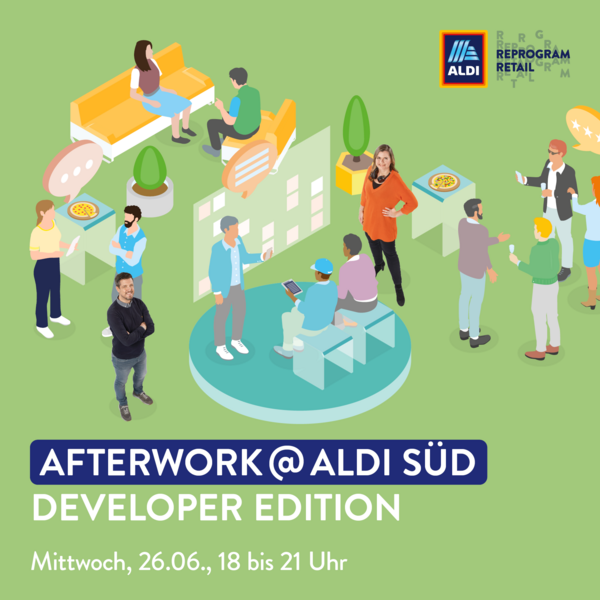 ALDI
REPROGRAM
RETAIL

AFTERWORK@ALDI SÜD
DEVELOPER EDITION

Mittwoch, 26.06., 18 bis 21 Uhr